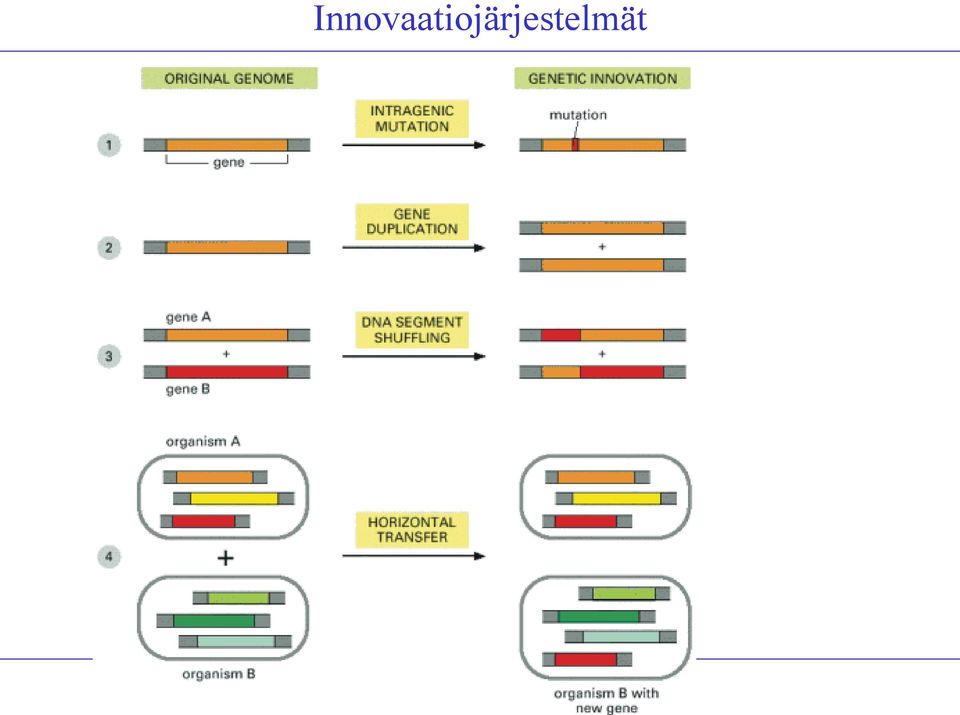 Innovaatiojärjestelmät

ORIGINAL GENOME

GENETIC INNOVATION

1

gene

INTRAGENIC MUTATION

mutation

2

GENE DUPLICATION

+

3

gene A

+

gene B

DNA SEGMENT SHUFFLING

+

4

organism A

+

organism B

HORIZONTAL TRANSFER

organism B with new gene